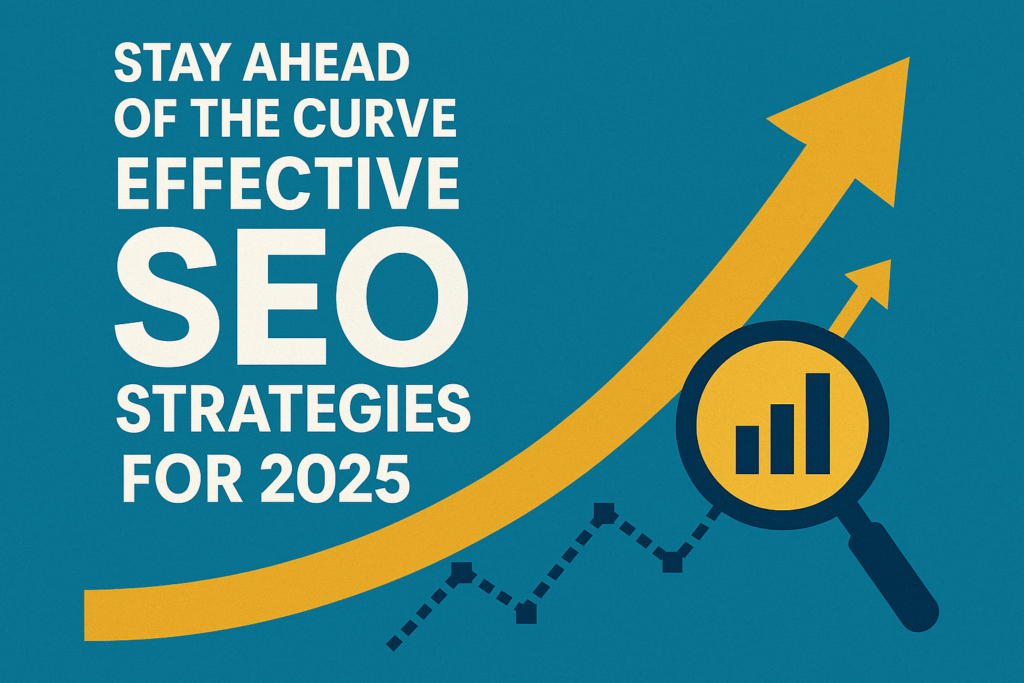 STAY AHEAD OF THE CURVE EFFECTIVE SEO STRATEGIES FOR 2025